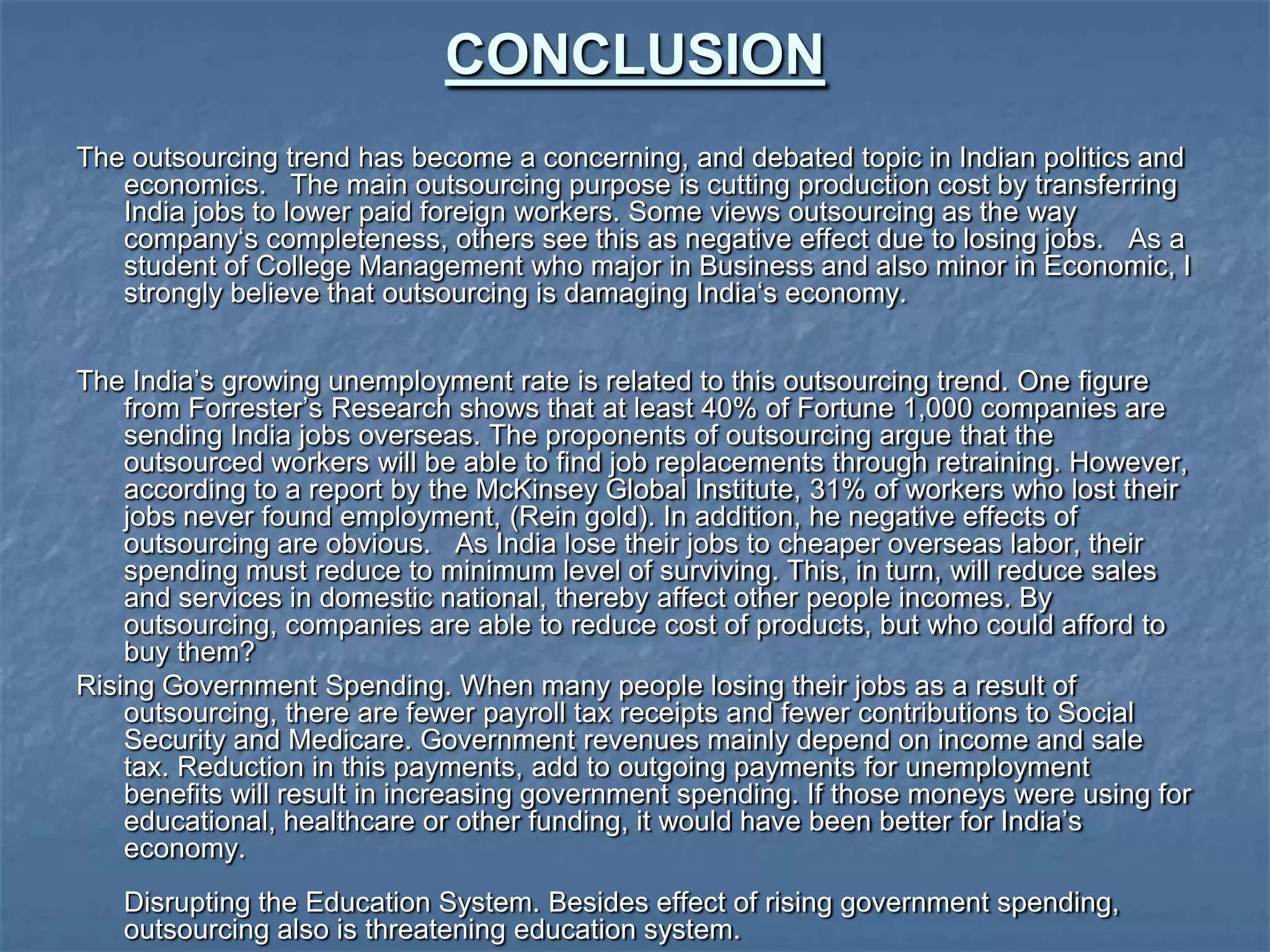 CONCLUSION

The outsourcing trend has become a concerning, and debated topic in Indian politics and economics. The main outsourcing purpose is cutting production cost by transferring India jobs to lower paid foreign workers. Some views outsourcing as the way company‘s completeness, others see this as negative effect due to losing jobs. As a student of College Management who major in Business and also minor in Economic, I strongly believe that outsourcing is damaging India‘s economy.

The India’s growing unemployment rate is related to this outsourcing trend. One figure from Forrester’s Research shows that at least 40% of Fortune 1,000 companies are sending India jobs overseas. The proponents of outsourcing argue that the outsourced workers will be able to find job replacements through retraining. However, according to a report by the McKinsey Global Institute, 31% of workers who lost their jobs never found employment, (Rein gold). In addition, he negative effects of outsourcing are obvious. As India lose their jobs to cheaper overseas labor, their spending must reduce to minimum level of surviving. This, in turn, will reduce sales and services in domestic national, thereby affect other people incomes. By outsourcing, companies are able to reduce cost of products, but who could afford to buy them?
Rising Government Spending. When many people losing their jobs as a result of outsourcing, there are fewer payroll tax receipts and fewer contributions to Social Security and Medicare. Government revenues mainly depend on income and sale tax. Reduction in this payments, add to outgoing payments for unemployment benefits will result in increasing government spending. If those moneys were using for educational, healthcare or other funding, it would have been better for India’s economy.

Disrupting the Education System. Besides effect of rising government spending, outsourcing also is threatening education system.